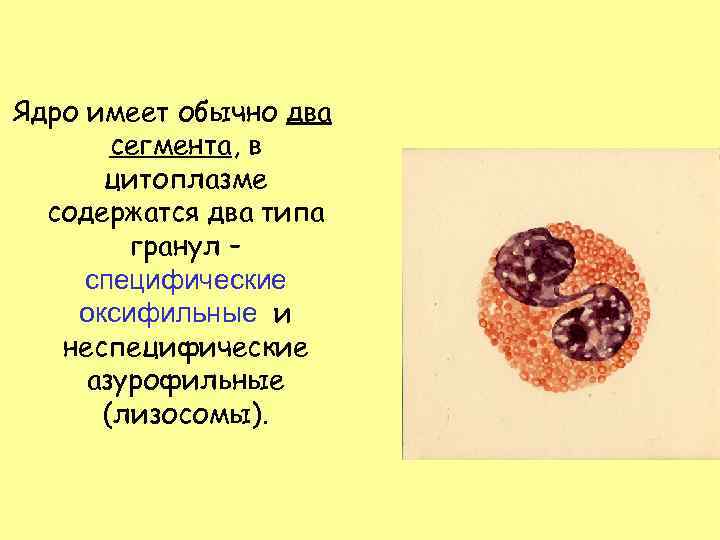 Ядро имеет обычно два сегмента, в цитоплазме содержатся два типа гранул – специфические оксифильные и неспецифические азурофильные (лизосомы).